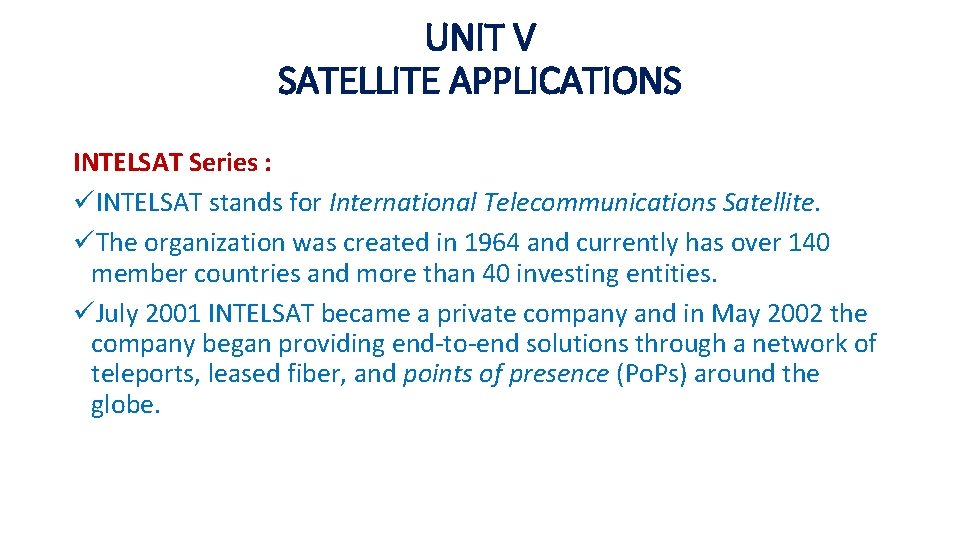 UNIT V
SATELLITE APPLICATIONS

INTELSAT Series :
✓INTELSAT stands for International Telecommunications Satellite.
✓The organization was created in 1964 and currently has over 140 member countries and more than 40 investing entities.
✓July 2001 INTELSAT became a private company and in May 2002 the company began providing end-to-end solutions through a network of teleports, leased fiber, and points of presence (PoPs) around the globe.